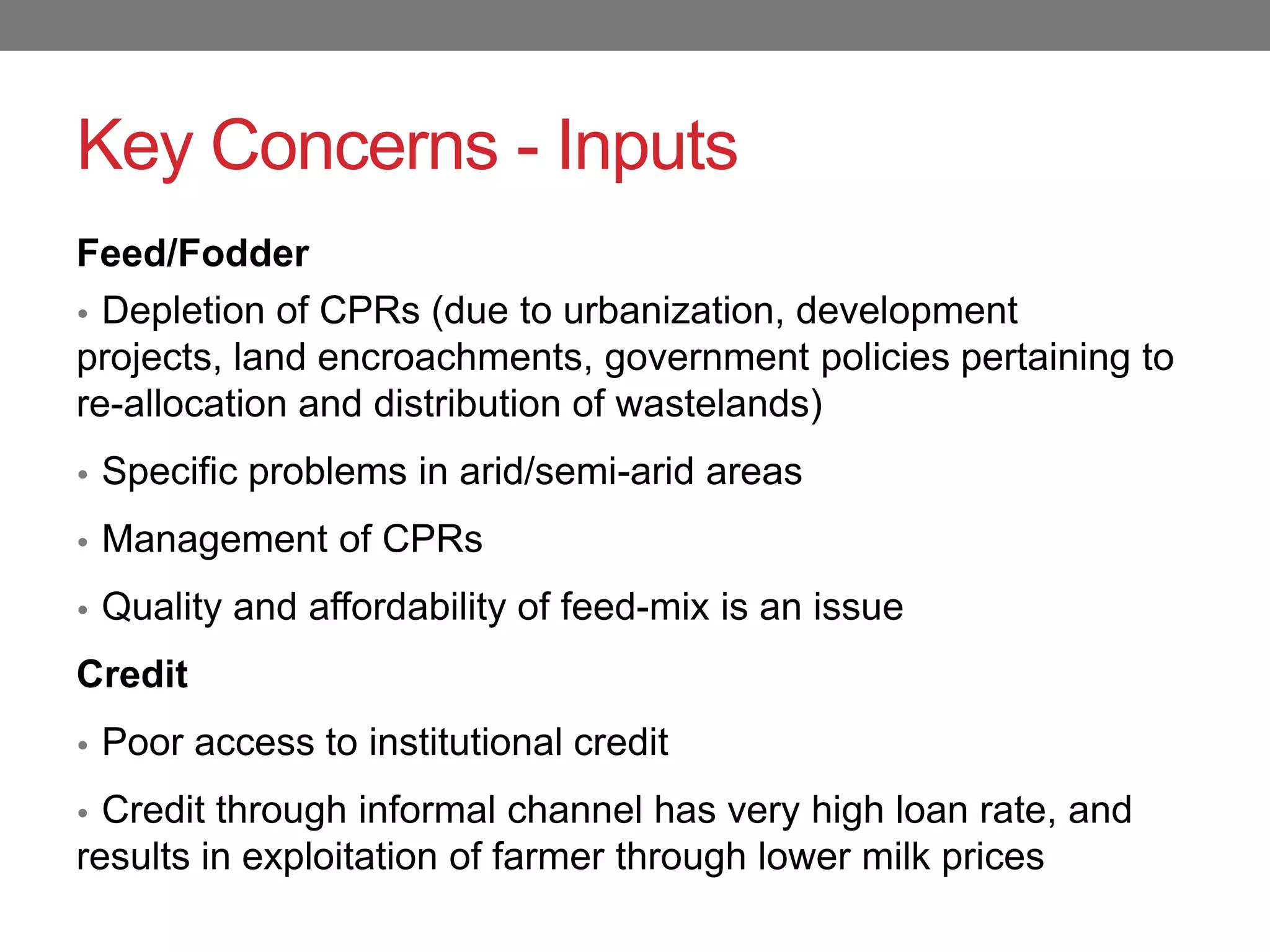 Key Concerns - Inputs

Feed/Fodder

• Depletion of CPRs (due to urbanization, development projects, land encroachments, government policies pertaining to re-allocation and distribution of wastelands)

• Specific problems in arid/semi-arid areas

• Management of CPRs

• Quality and affordability of feed-mix is an issue

Credit

• Poor access to institutional credit

• Credit through informal channel has very high loan rate, and results in exploitation of farmer through lower milk prices